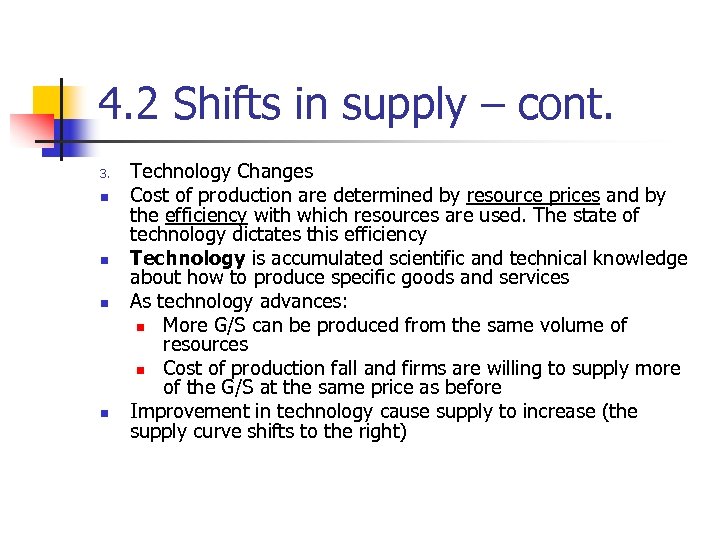 4.2 Shifts in supply – cont.

3. Technology Changes

- Cost of production are determined by resource prices and by the efficiency with which resources are used. The state of technology dictates this efficiency
- Technology is accumulated scientific and technical knowledge about how to produce specific goods and services
- As technology advances:
  - More G/S can be produced from the same volume of resources
  - Cost of production fall and firms are willing to supply more of the G/S at the same price as before
- Improvement in technology cause supply to increase (the supply curve shifts to the right)